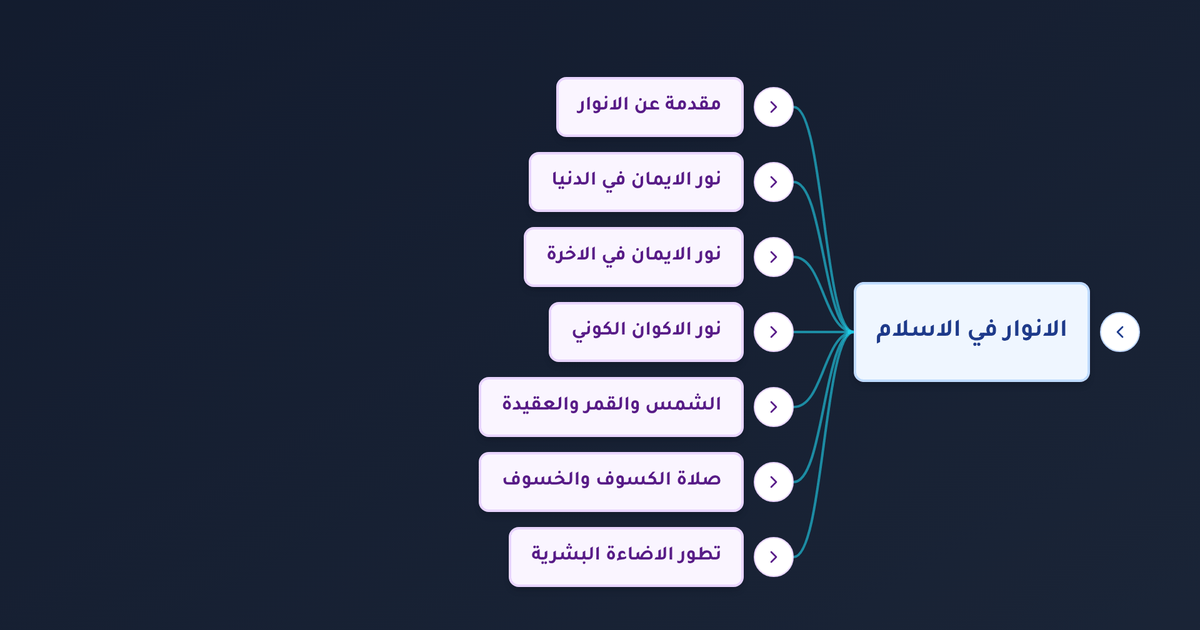 الانوار في الاسلام

مقدمة عن الانوار

نور الايمان في الدنيا

نور الايمان في الاخرة

نور الاكوان الكوني

الشمس والقمر والعقيدة

صلاة الكسوف والخسوف

تطور الاضاءة البشرية